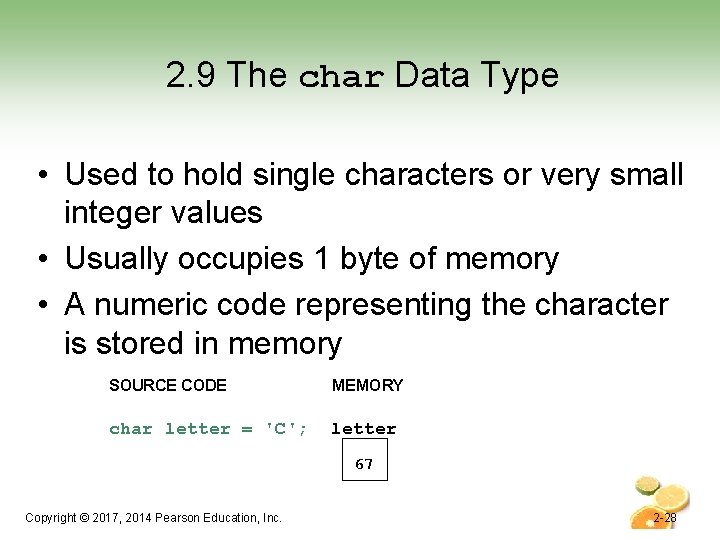 2.9 The char Data Type

• Used to hold single characters or very small integer values
• Usually occupies 1 byte of memory
• A numeric code representing the character is stored in memory

SOURCE CODE

char letter = 'C';

MEMORY

letter

67

Copyright © 2017, 2014 Pearson Education, Inc.

2-28